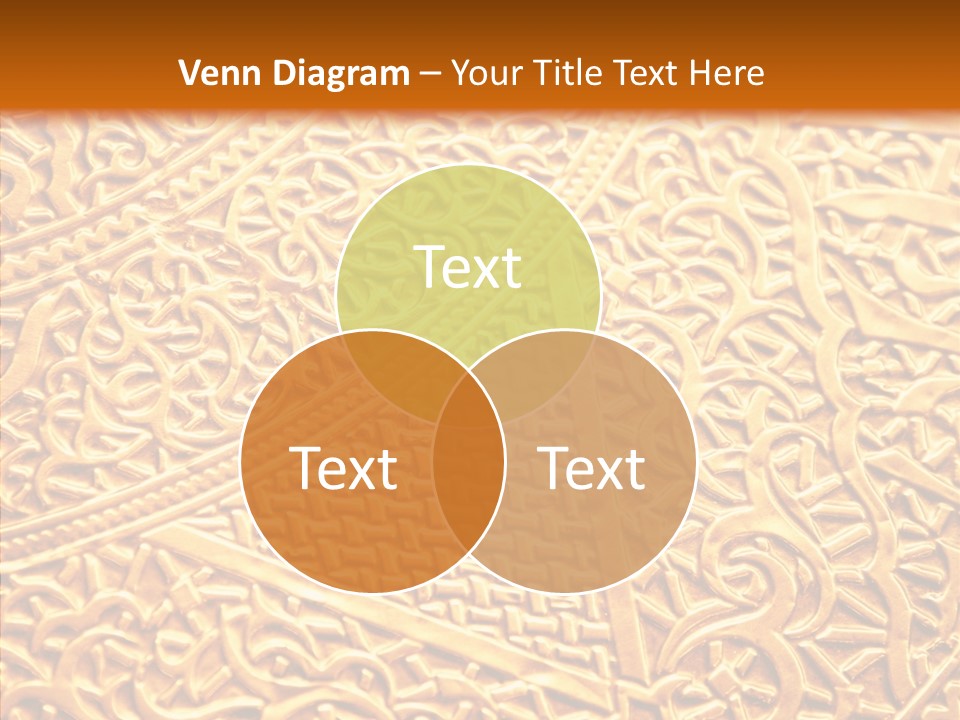 Venn Diagram – Your Title Text Here

Text

Text

Text